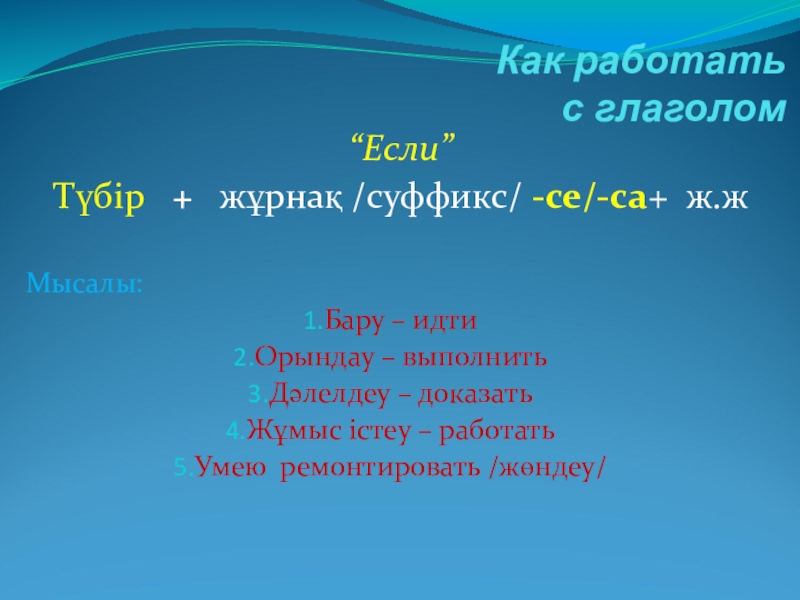 Как работать с глаголом

“Если”

Түбір + жұрнақ /суффикс/ -се/-са+ ж.ж

Мысалы:

1.Бару – идти
2.Орындау – выполнить
3.Дәлелдеу – доказать
4.Жұмыс істеу – работать
5.Умею ремонтировать /жөндеу/